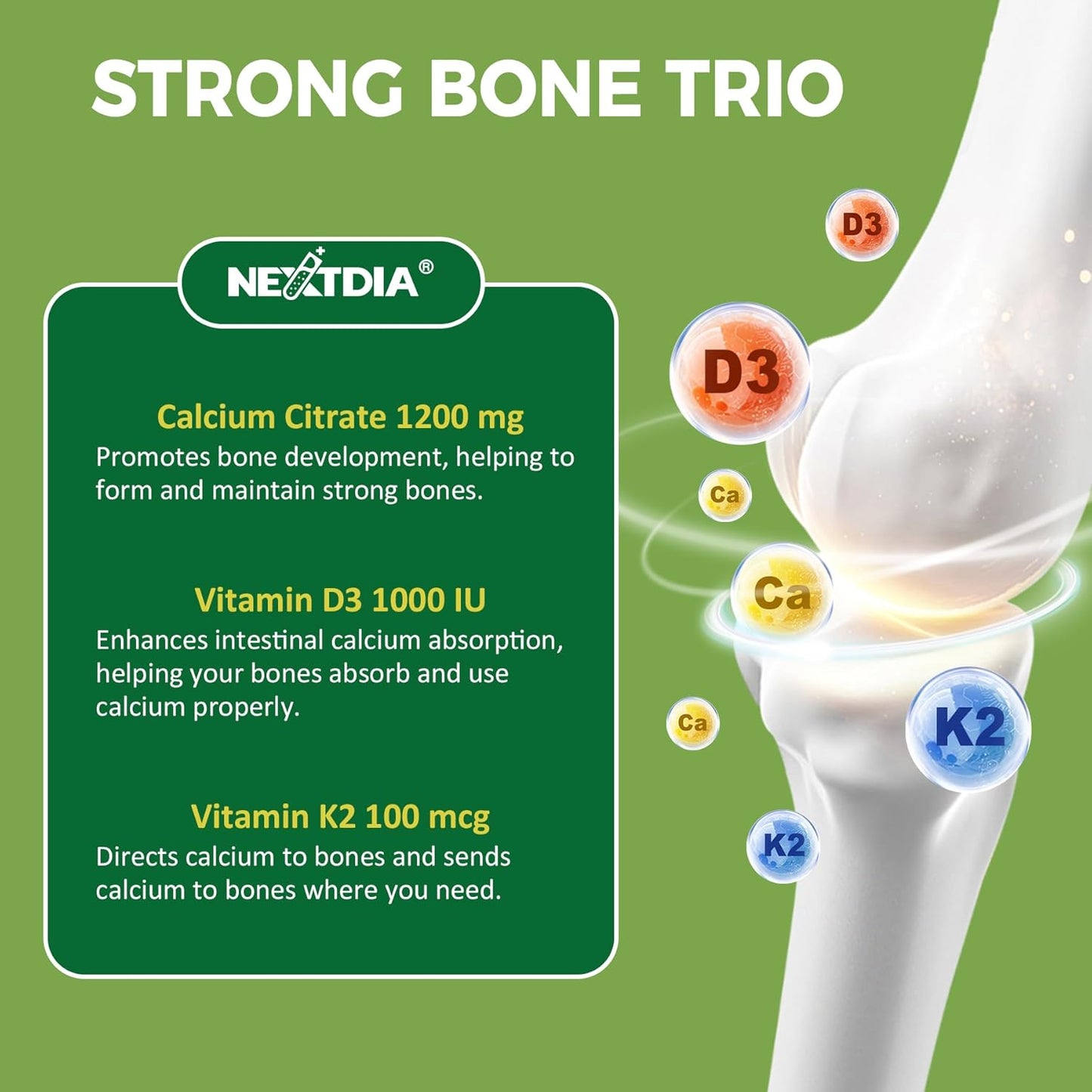 STRONG BONE TRIO

NEXTDIA®

Calcium Citrate 1200 mg
Promotes bone development, helping to form and maintain strong bones.

Vitamin D3 1000 IU
Enhances intestinal calcium absorption, helping your bones absorb and use calcium properly.

Vitamin K2 100 mcg
Directs calcium to bones and sends calcium to bones where you need.

D3
D3
Ca
Ca
Ca
K2
K2